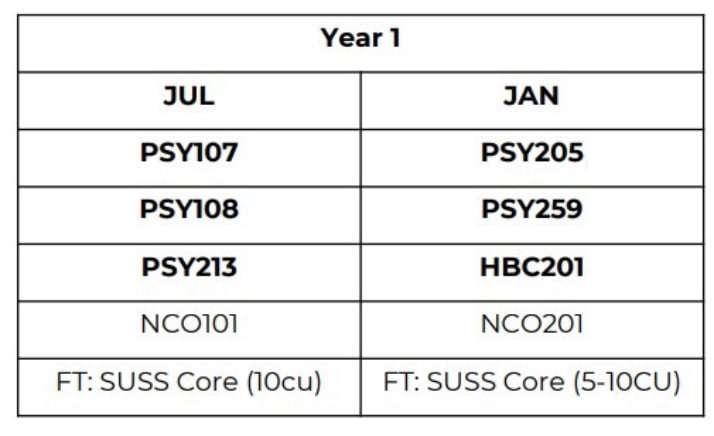 | Year 1 | |
|---|---|
| JUL | JAN |
| PSY107 | PSY205 |
| PSY108 | PSY259 |
| PSY213 | HBC201 |
| NCO101 | NCO201 |
| FT: SUSS Core (10cu) | FT: SUSS Core (5-10CU) |